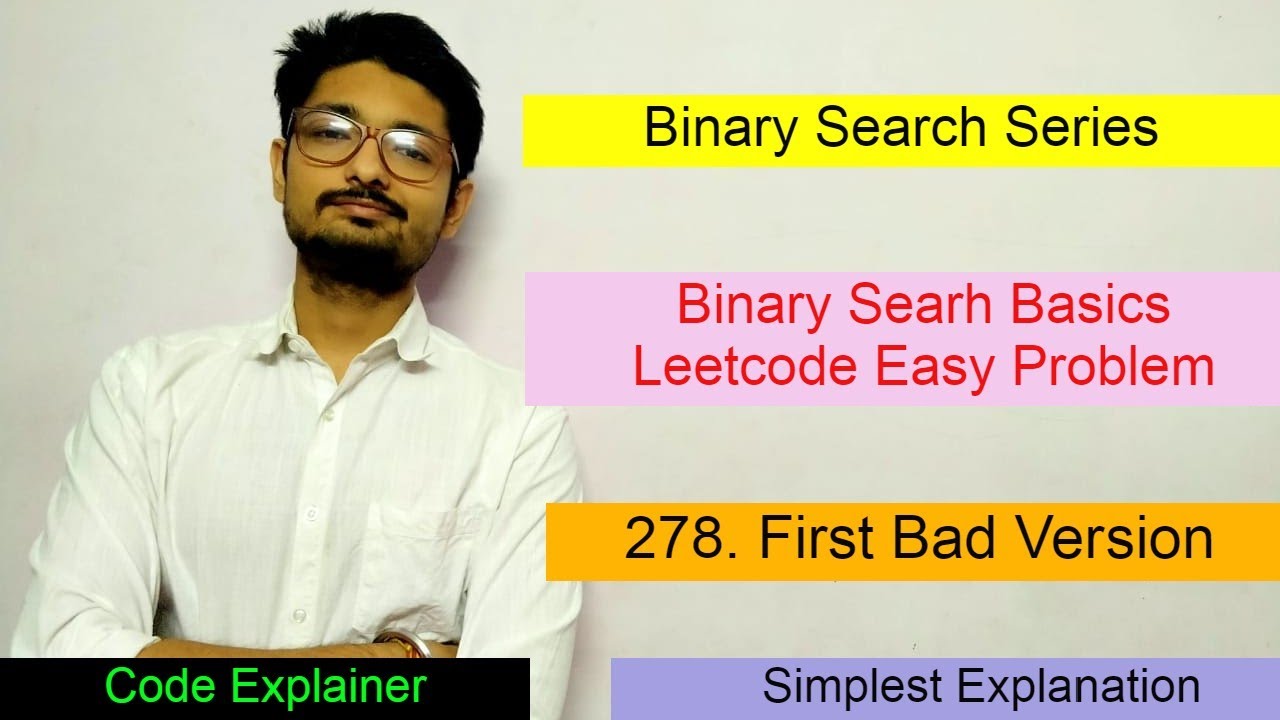 Binary Search Series

Binary Searh Basics
Leetcode Easy Problem

278. First Bad Version

Code Explainer

Simplest Explanation